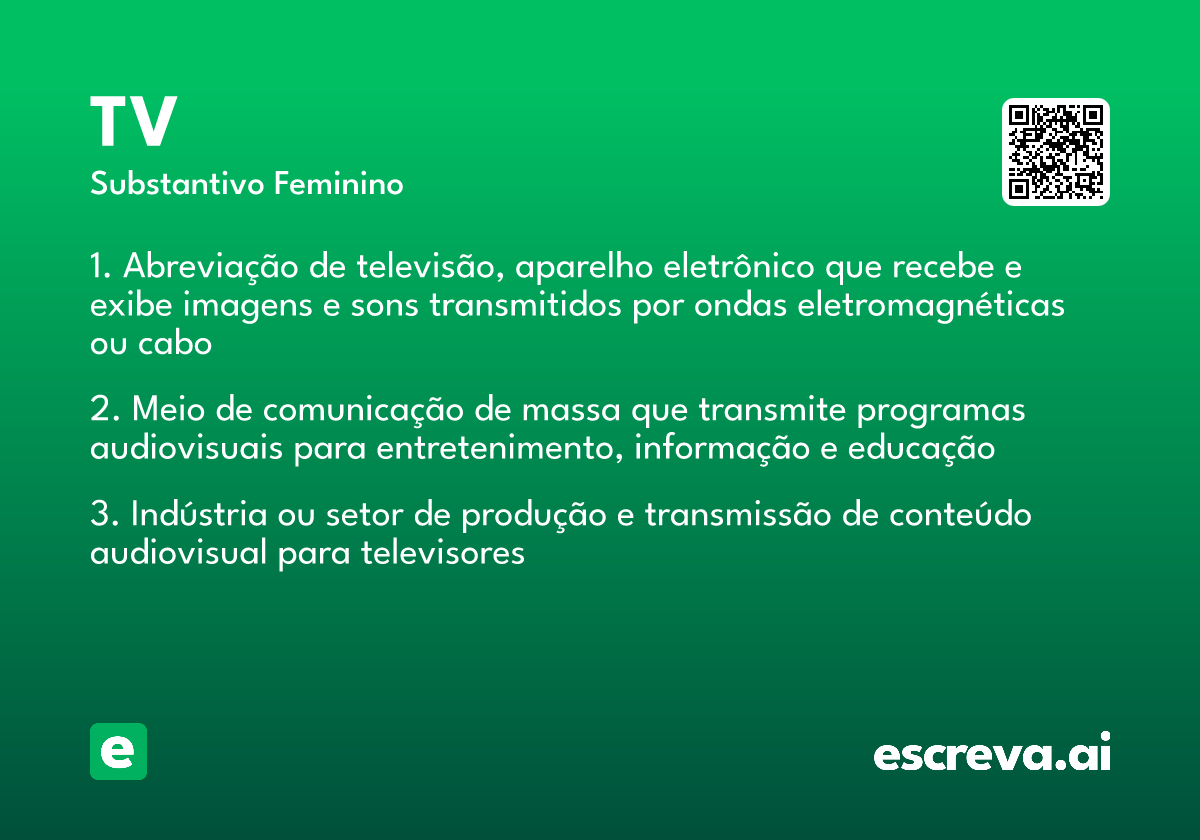 TV

Substantivo Feminino

1. Abreviação de televisão, aparelho eletrônico que recebe e exibe imagens e sons transmitidos por ondas eletromagnéticas ou cabo

2. Meio de comunicação de massa que transmite programas audiovisuais para entretenimento, informação e educação

3. Indústria ou setor de produção e transmissão de conteúdo audiovisual para televisores

e

escreva.ai